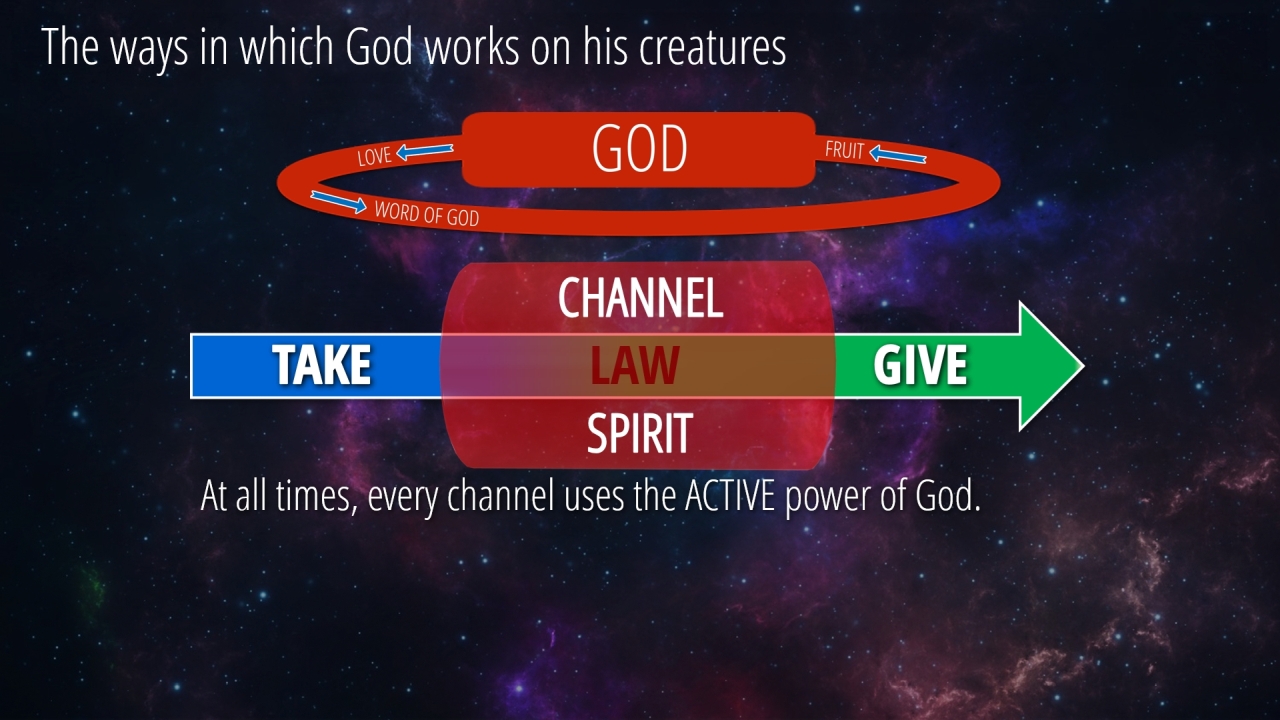 The ways in which God works on his creatures

GOD

LOVE

FRUIT

WORD OF GOD

CHANNEL

TAKE

LAW

GIVE

SPIRIT

At all times, every channel uses the ACTIVE power of God.